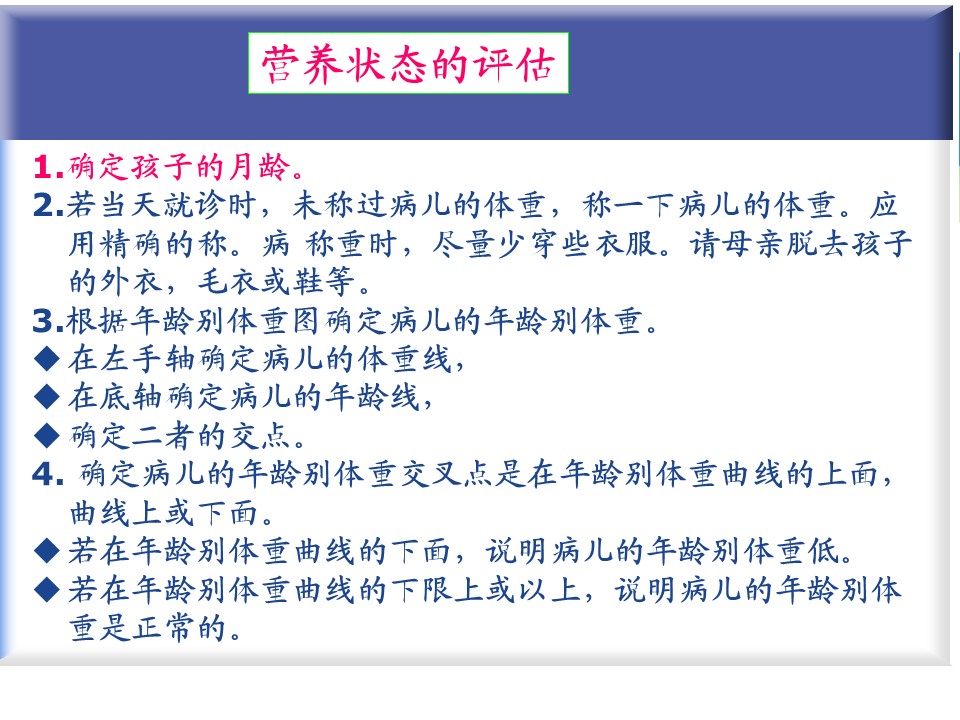 营养状态的评估

1.确定孩子的月龄。

2.若当天就诊时，未称过病儿的体重，称一下病儿的体重。应用精确的称。病 称重时，尽量少穿些衣服。请母亲脱去孩子的外衣，毛衣或鞋等。

3.根据年龄别体重图确定病儿的年龄别体重。

◆ 在左手轴确定病儿的体重线，

◆ 在底轴确定病儿的年龄线，

◆ 确定二者的交点。

4. 确定病儿的年龄别体重交叉点是在年龄别体重曲线的上面，曲线上或下面。

◆ 若在年龄别体重曲线的下面，说明病儿的年龄别体重低。

◆ 若在年龄别体重曲线的下限上或以上，说明病儿的年龄别体重是正常的。